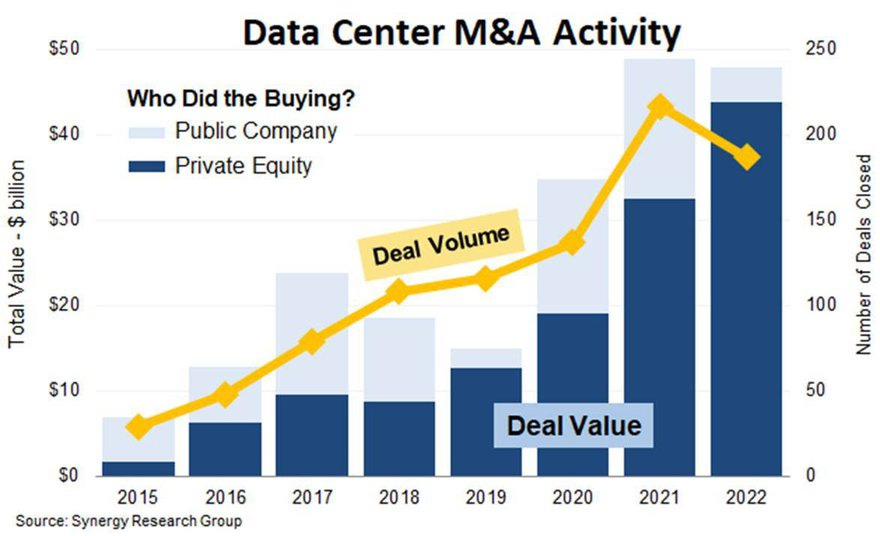 Data Center M&A Activity

Who Did the Buying?
Public Company
Private Equity

Deal Volume

Deal Value

Total Value - $ billion

$50
$40
$30
$20
$10
$0

Number of Deals Closed

250
200
150
100
50
0

2015 2016 2017 2018 2019 2020 2021 2022

Source: Synergy Research Group